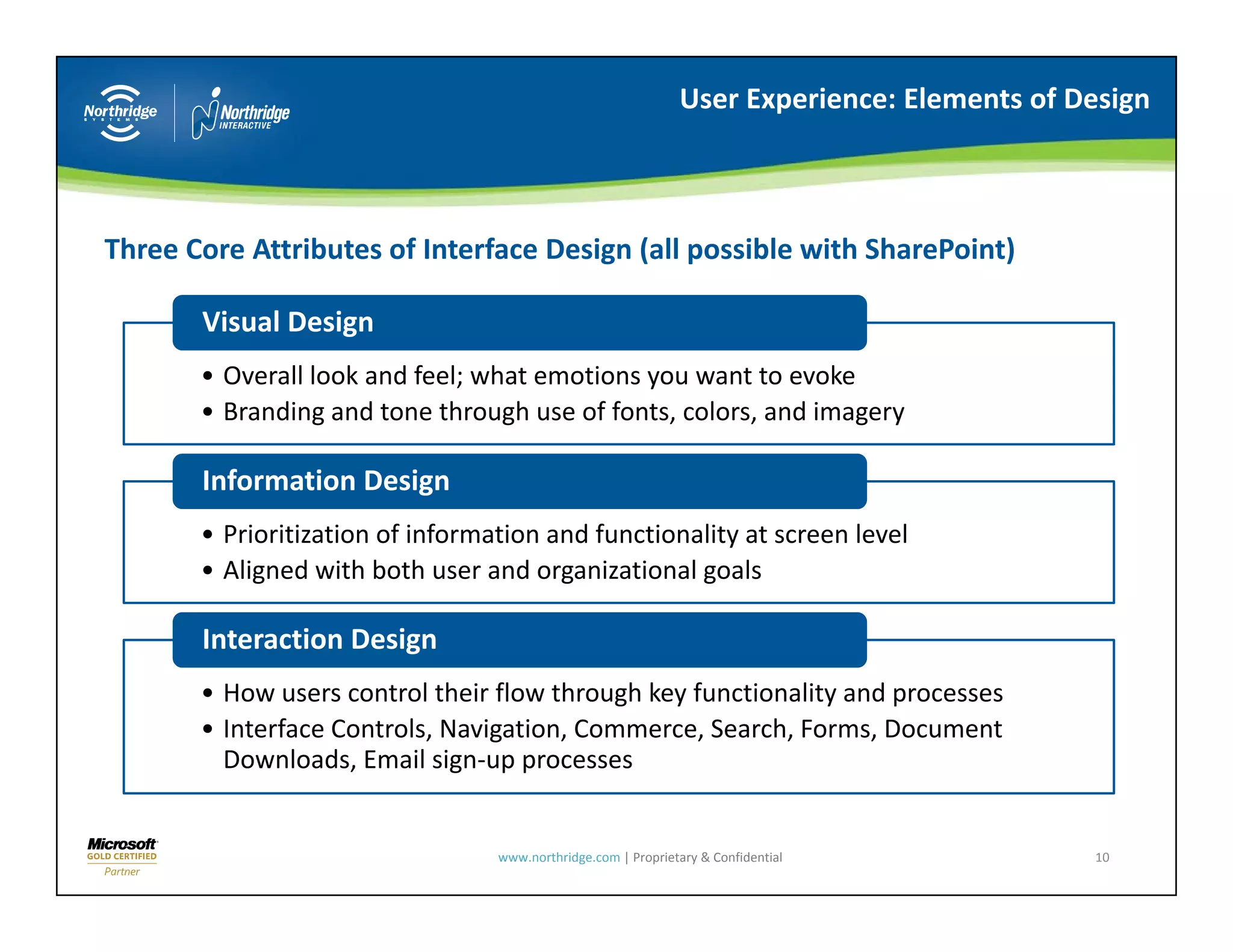 Northridge SYSTEMS

Northridge INTERACTIVE

User Experience: Elements of Design

Three Core Attributes of Interface Design (all possible with SharePoint)

Visual Design

• Overall look and feel; what emotions you want to evoke
• Branding and tone through use of fonts, colors, and imagery

Information Design

• Prioritization of information and functionality at screen level
• Aligned with both user and organizational goals

Interaction Design

• How users control their flow through key functionality and processes
• Interface Controls, Navigation, Commerce, Search, Forms, Document Downloads, Email sign-up processes

Microsoft GOLD CERTIFIED Partner

www.northridge.com | Proprietary & Confidential

10